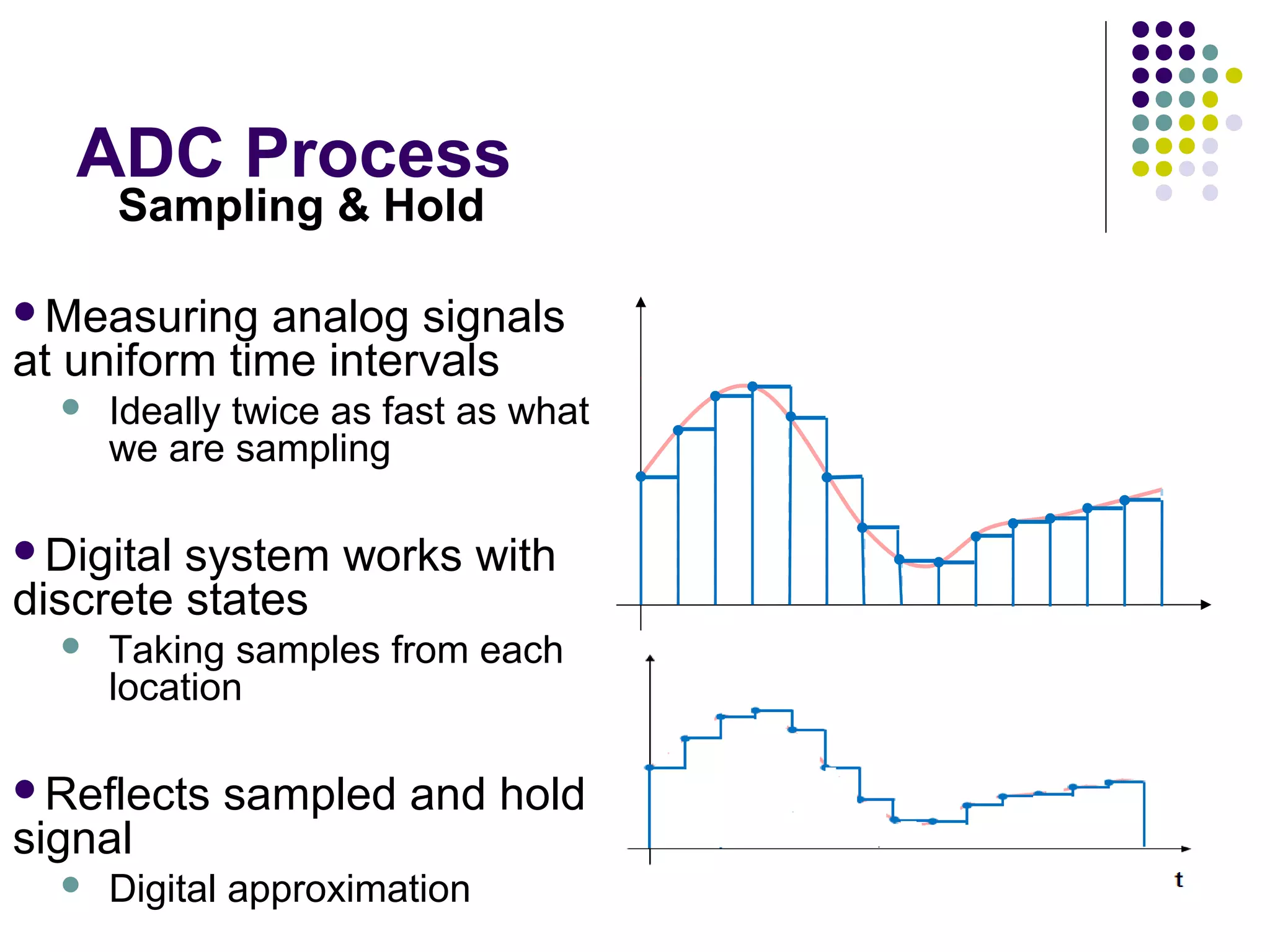 ADC Process
Sampling & Hold

- Measuring analog signals at uniform time intervals
  - Ideally twice as fast as what we are sampling

- Digital system works with discrete states
  - Taking samples from each location

- Reflects sampled and hold signal
  - Digital approximation

t